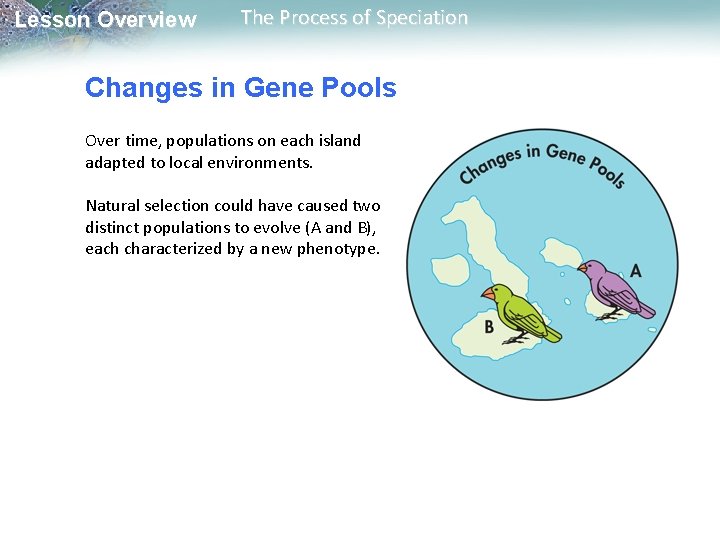 Lesson Overview The Process of Speciation

Changes in Gene Pools

Over time, populations on each island adapted to local environments.

Natural selection could have caused two distinct populations to evolve (A and B), each characterized by a new phenotype.

Changes in Gene Pools

A

B